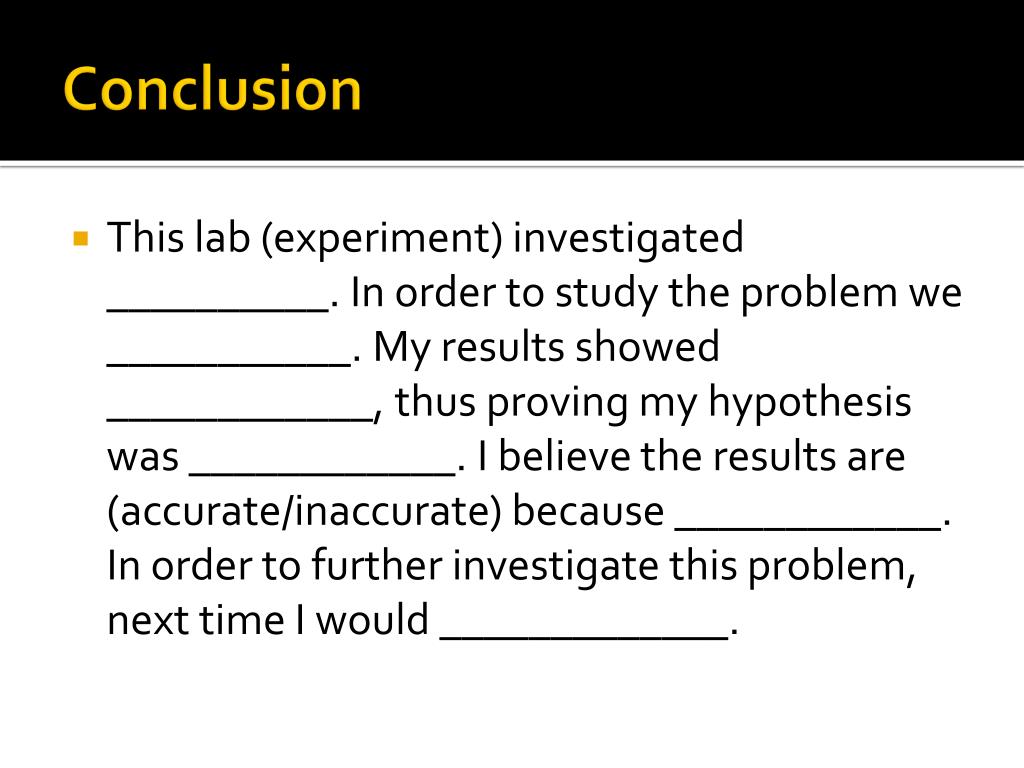 Conclusion

▪ This lab (experiment) investigated __________. In order to study the problem we ___________. My results showed ____________, thus proving my hypothesis was ____________. I believe the results are (accurate/inaccurate) because ____________. In order to further investigate this problem, next time I would _____________.